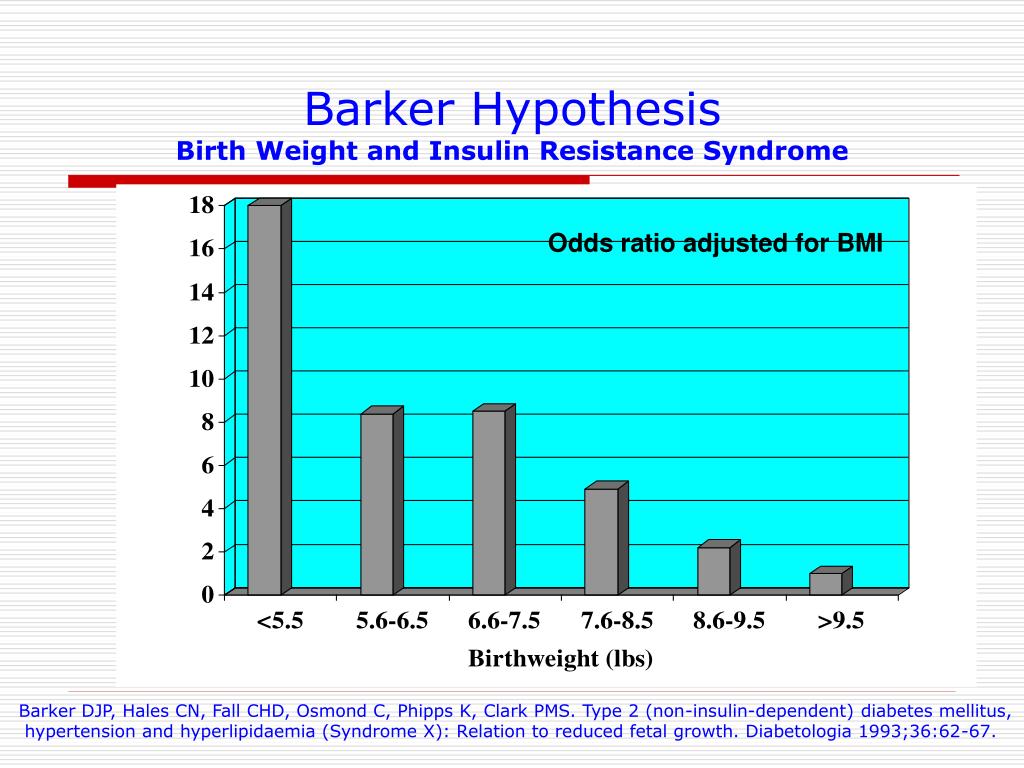 Barker Hypothesis
Birth Weight and Insulin Resistance Syndrome

Odds ratio adjusted for BMI

18
16
14
12
10
8
6
4
2
0

<5.5
5.6-6.5
6.6-7.5
7.6-8.5
8.6-9.5
>9.5

Birthweight (lbs)

Barker DJP, Hales CN, Fall CHD, Osmond C, Phipps K, Clark PMS. Type 2 (non-insulin-dependent) diabetes mellitus, hypertension and hyperlipidaemia (Syndrome X): Relation to reduced fetal growth. Diabetologia 1993;36:62-67.